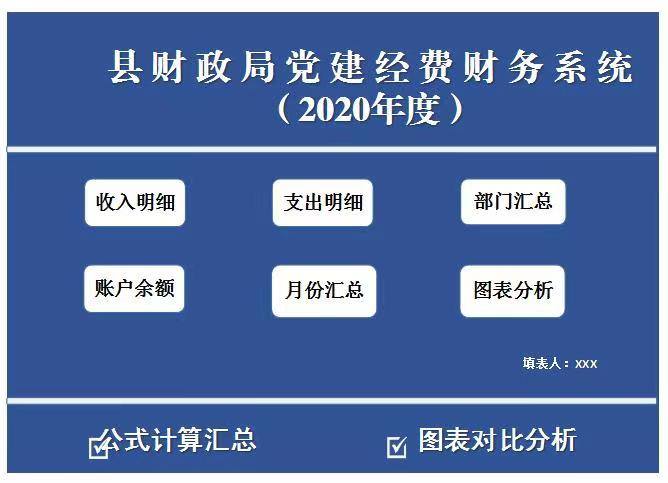 县财政局党建经费财务系统
（2020年度）

收入明细

支出明细

部门汇总

账户余额

月份汇总

图表分析

填表人：xxx

公式计算汇总

图表对比分析